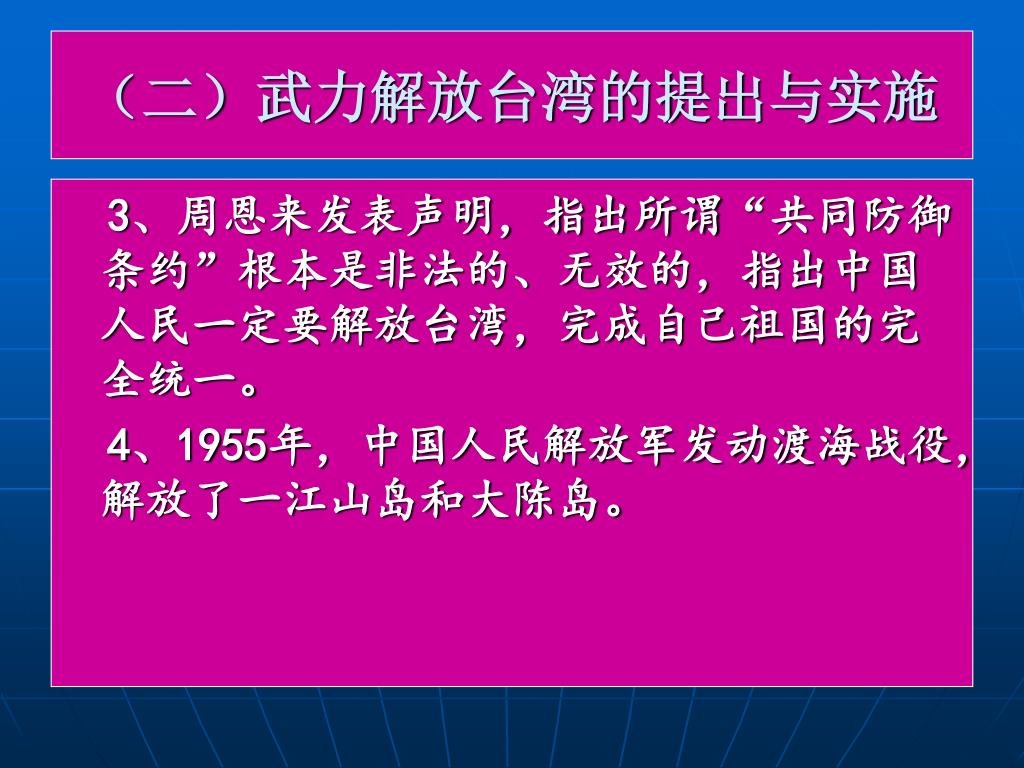 （二）武力解放台湾的提出与实施

3、周恩来发表声明，指出所谓“共同防御条约”根本是非法的、无效的，指出中国人民一定要解放台湾，完成自己祖国的完全统一。

4、1955年，中国人民解放军发动渡海战役，解放了一江山岛和大陈岛。